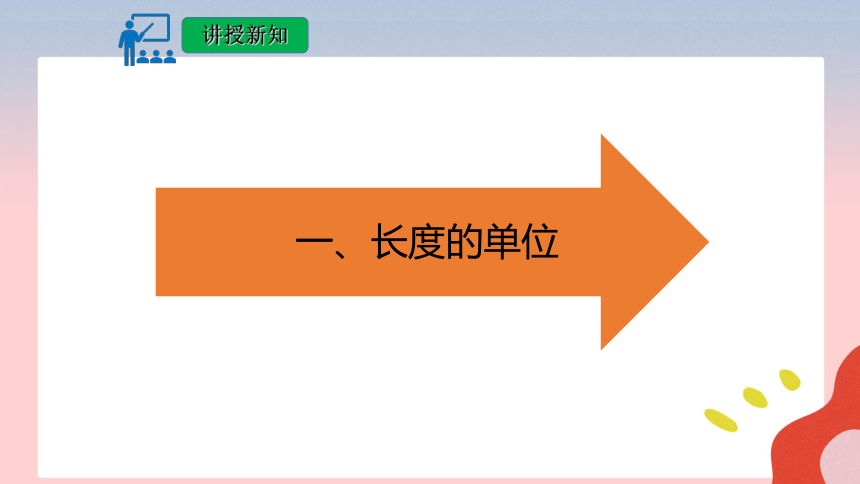 讲授新知

一、长度的单位